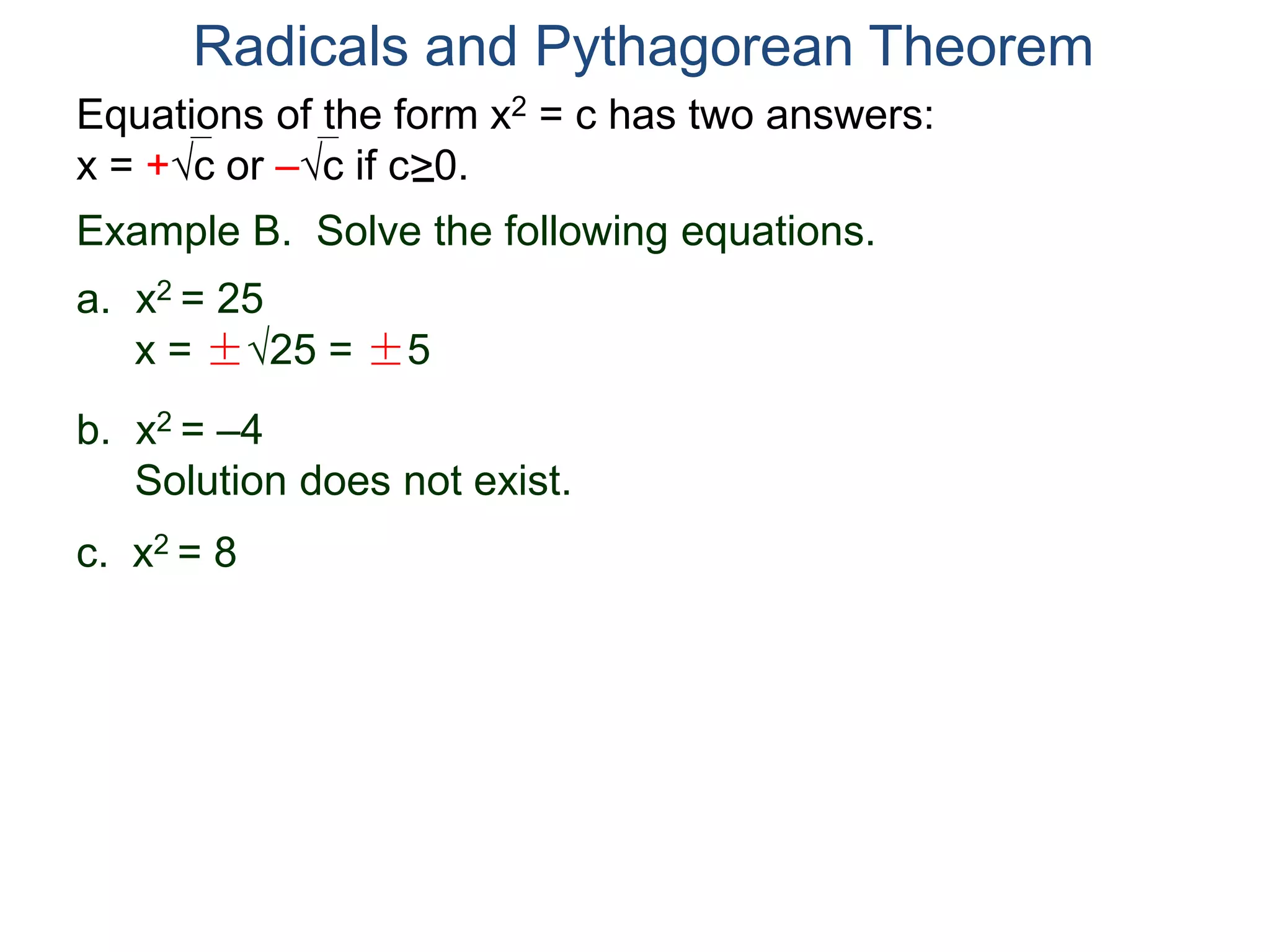 Radicals and Pythagorean Theorem

Equations of the form $x^2 = c$ has two answers: $x = +\sqrt{c}$ or $-\sqrt{c}$ if $c \geq 0$.

Example B. Solve the following equations.

a. $x^2 = 25$
$x = \pm\sqrt{25} = \pm 5$

b. $x^2 = -4$
Solution does not exist.

c. $x^2 = 8$